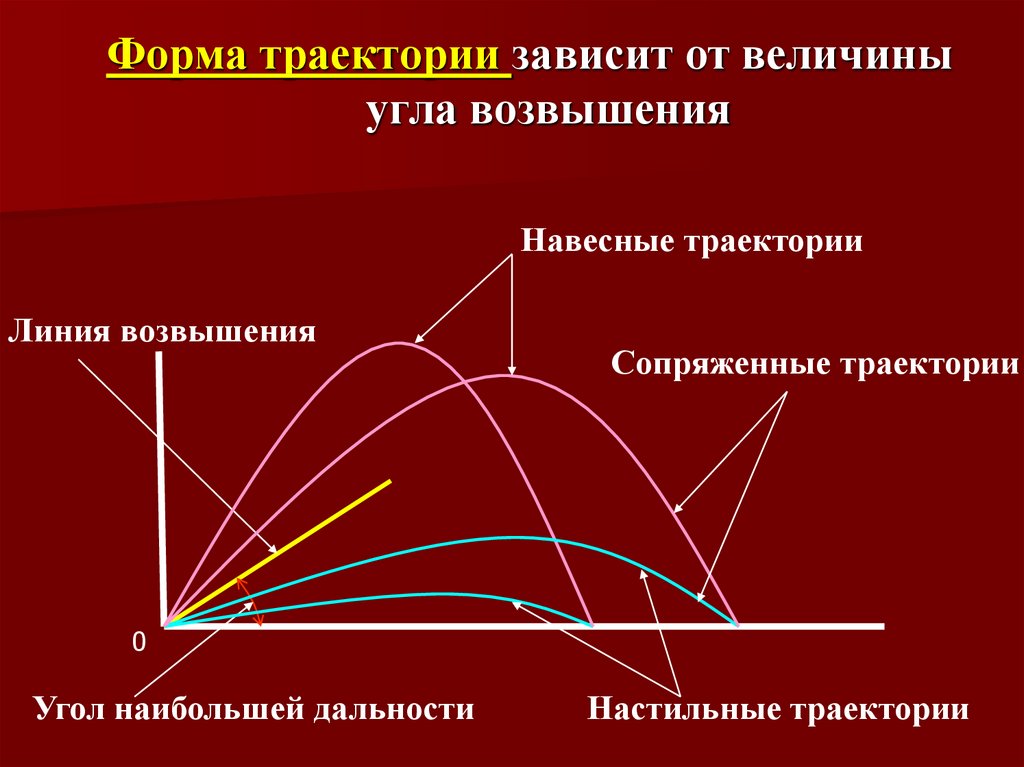 Форма траектории зависит от величины угла возвышения

Навесные траектории

Линия возвышения

Сопряженные траектории

0

Угол наибольшей дальности

Настильные траектории